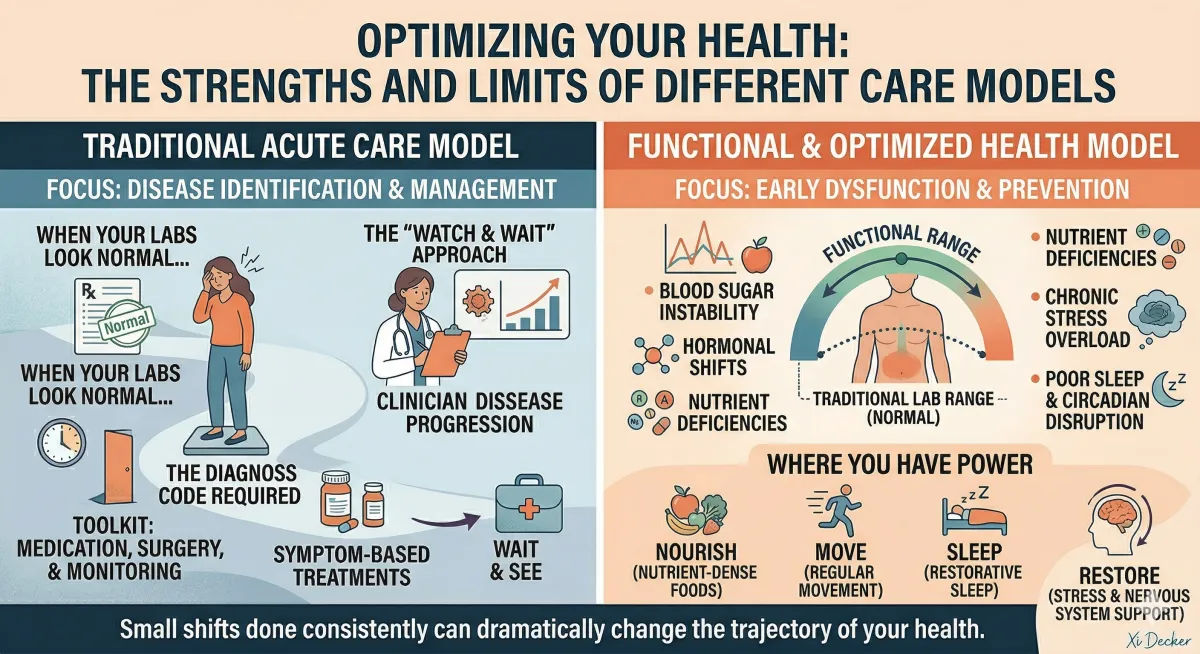 OPTIMIZING YOUR HEALTH:
THE STRENGTHS AND LIMITS OF DIFFERENT CARE MODELS

TRADITIONAL ACUTE CARE MODEL

FOCUS: DISEASE IDENTIFICATION & MANAGEMENT

WHEN YOUR LABS LOOK NORMAL...

Rx

Normal

WHEN YOUR LABS LOOK NORMAL...

THE "WATCH & WAIT" APPROACH

CLINICIAN DISSEASE PROGRESSION

THE DIAGNOSS CODE REQUIRED

TOOLKIT: MEDICATION, SURGERY, & MONITORING

SYMPTOM-BASED TREATMENTS

WAIT & SEE

FUNCTIONAL & OPTIMIZED HEALTH MODEL

FOCUS: EARLY DYSFUNCTION & PREVENTION

BLOOD SUGAR INSTABILITY

HORMONAL SHIFTS

NUTRIENT DEFICIENCIES

FUNCTIONAL RANGE

TRADITIONAL LAB RANGE (NORMAL)

NUTRIENT DEFICIENCIES

CHRONIC STRESS OVERLOAD

POOR SLEEP & CIRCADIAN DISRUPTION

WHERE YOU HAVE POWER

NOURISH (NUTRIENT-DENSE FOODS)

MOVE (REGULAR MOVEMENT)

SLEEP (RESTORATIVE SLEEP)

RESTORE (STRESS & NERVOUS SYSTEM SUPPORT)

Small shifts done consistently can dramatically change the trajectory of your health.

Xi Decker